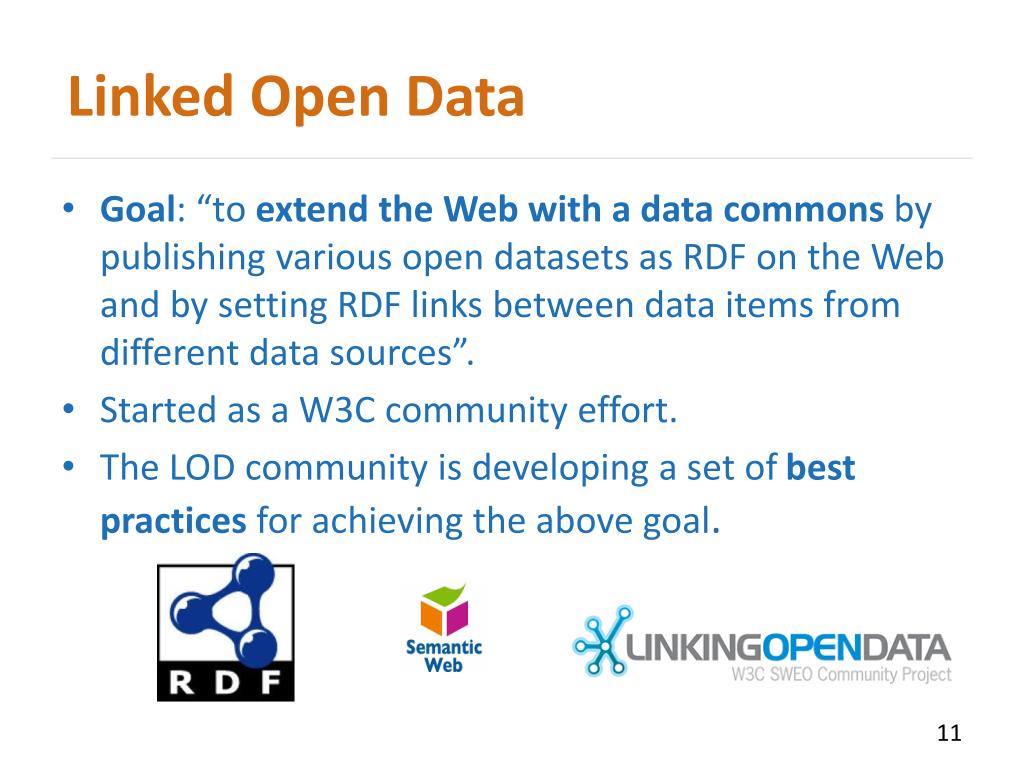 Linked Open Data

• Goal: “to extend the Web with a data commons by publishing various open datasets as RDF on the Web and by setting RDF links between data items from different data sources”.

• Started as a W3C community effort.

• The LOD community is developing a set of best practices for achieving the above goal.

RDF

Semantic Web

LINKINGOPENDATA
W3C SWEO Community Project

11